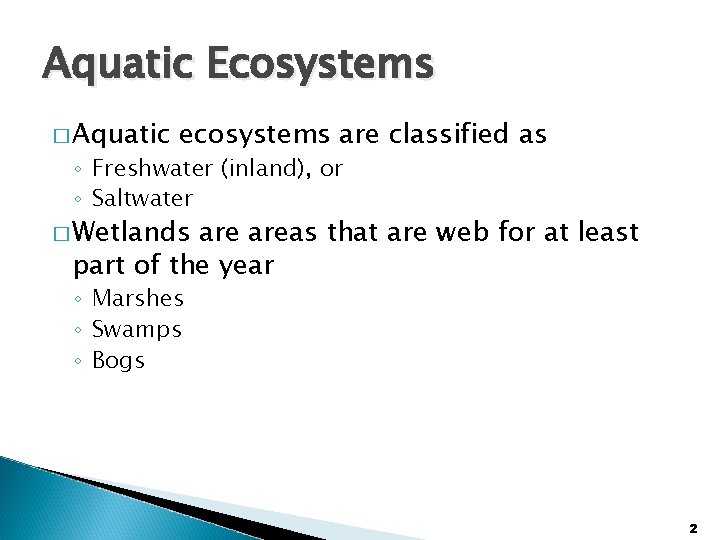 Aquatic Ecosystems

□ Aquatic ecosystems are classified as
◦ Freshwater (inland), or
◦ Saltwater

□ Wetlands are areas that are web for at least part of the year
◦ Marshes
◦ Swamps
◦ Bogs

2